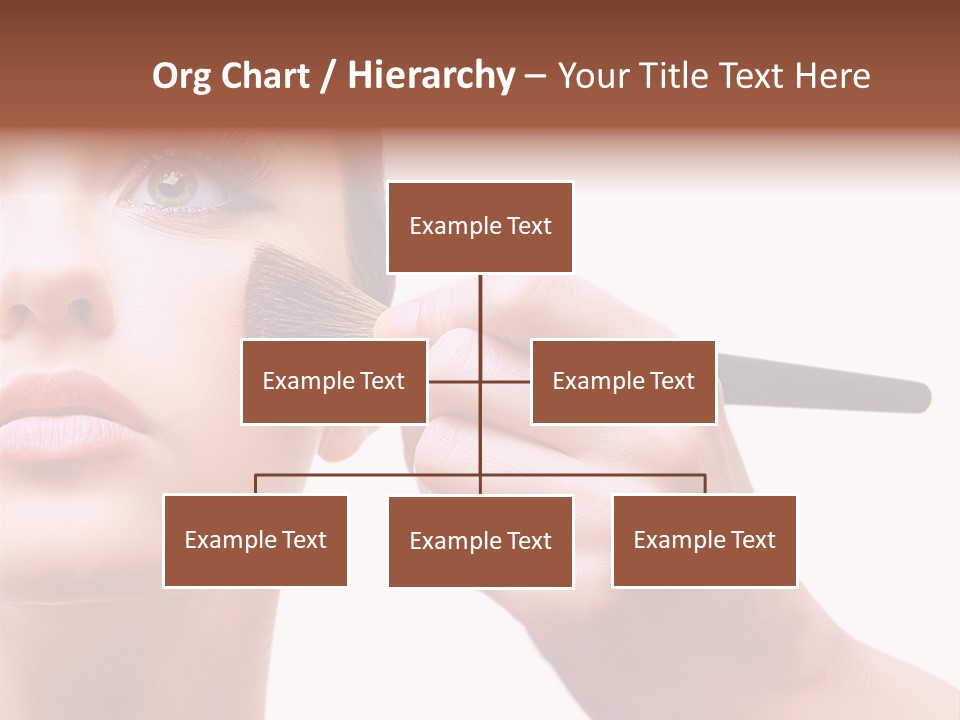 Org Chart / Hierarchy – Your Title Text Here

Example Text

Example Text

Example Text

Example Text

Example Text

Example Text